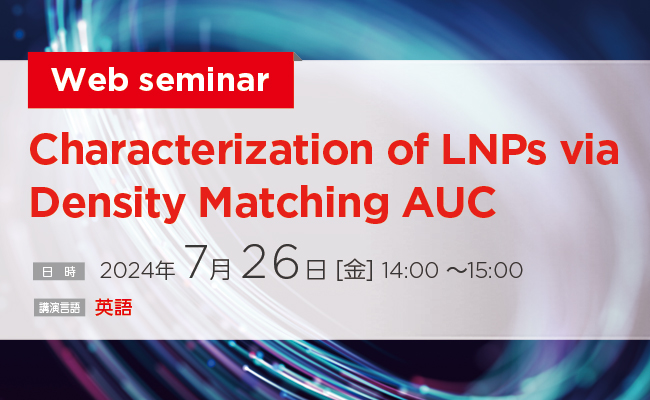 Web seminar

Characterization of LNPs via Density Matching AUC

日 時 2024年 7月 26日 [金] 14:00 ～15:00

講演言語 英語